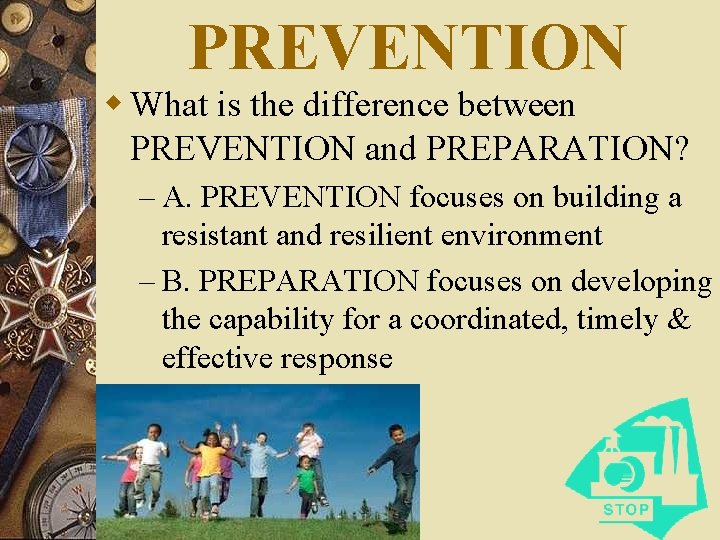 PREVENTION

What is the difference between PREVENTION and PREPARATION?

– A. PREVENTION focuses on building a resistant and resilient environment

– B. PREPARATION focuses on developing the capability for a coordinated, timely & effective response

STOP